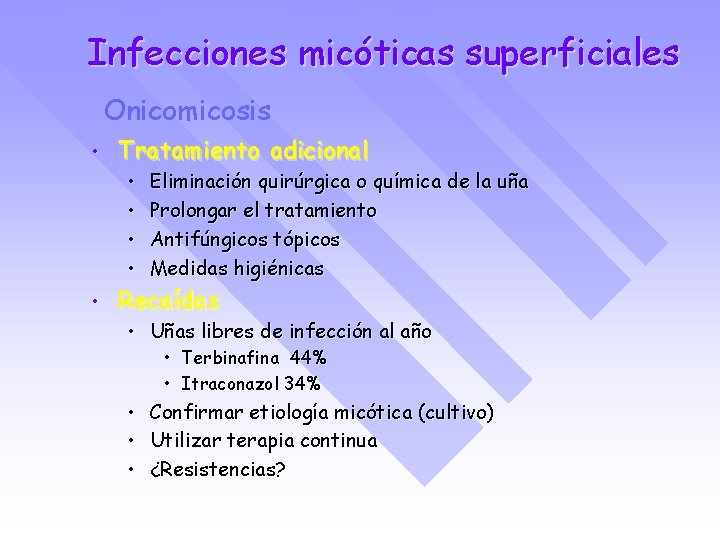 Infecciones micóticas superficiales

Onicomicosis

• Tratamiento adicional
  • Eliminación quirúrgica o química de la uña
  • Prolongar el tratamiento
  • Antifúngicos tópicos
  • Medidas higiénicas
• Recaídas
  • Uñas libres de infección al año
    • Terbinafina 44%
    • Itraconazol 34%
  • Confirmar etiología micótica (cultivo)
  • Utilizar terapia continua
  • ¿Resistencias?